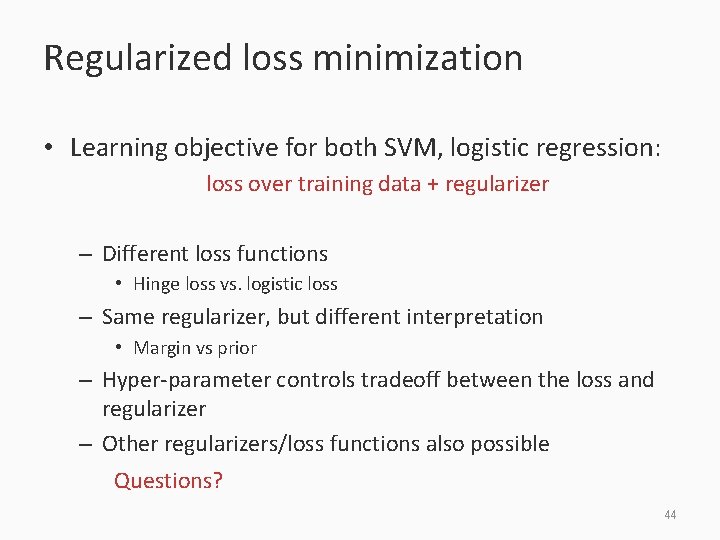 Regularized loss minimization

• Learning objective for both SVM, logistic regression:

loss over training data + regularizer

– Different loss functions

• Hinge loss vs. logistic loss

– Same regularizer, but different interpretation

• Margin vs prior

– Hyper-parameter controls tradeoff between the loss and regularizer

– Other regularizers/loss functions also possible

Questions?

44